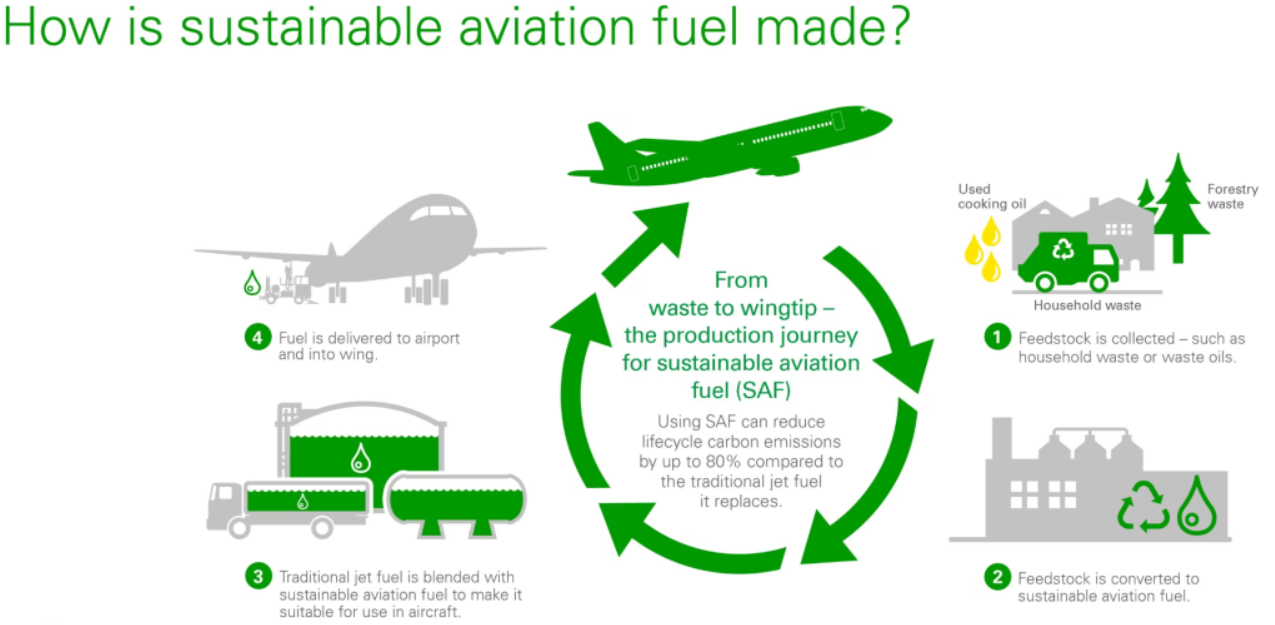 How is sustainable aviation fuel made?

From waste to wingtip – the production journey for sustainable aviation fuel (SAF)

Using SAF can reduce lifecycle carbon emissions by up to 80% compared to the traditional jet fuel it replaces.

Used cooking oil

Forestry waste

Household waste

1 Feedstock is collected – such as household waste or waste oils.

2 Feedstock is converted to sustainable aviation fuel.

3 Traditional jet fuel is blended with sustainable aviation fuel to make it suitable for use in aircraft.

4 Fuel is delivered to airport and into wing.